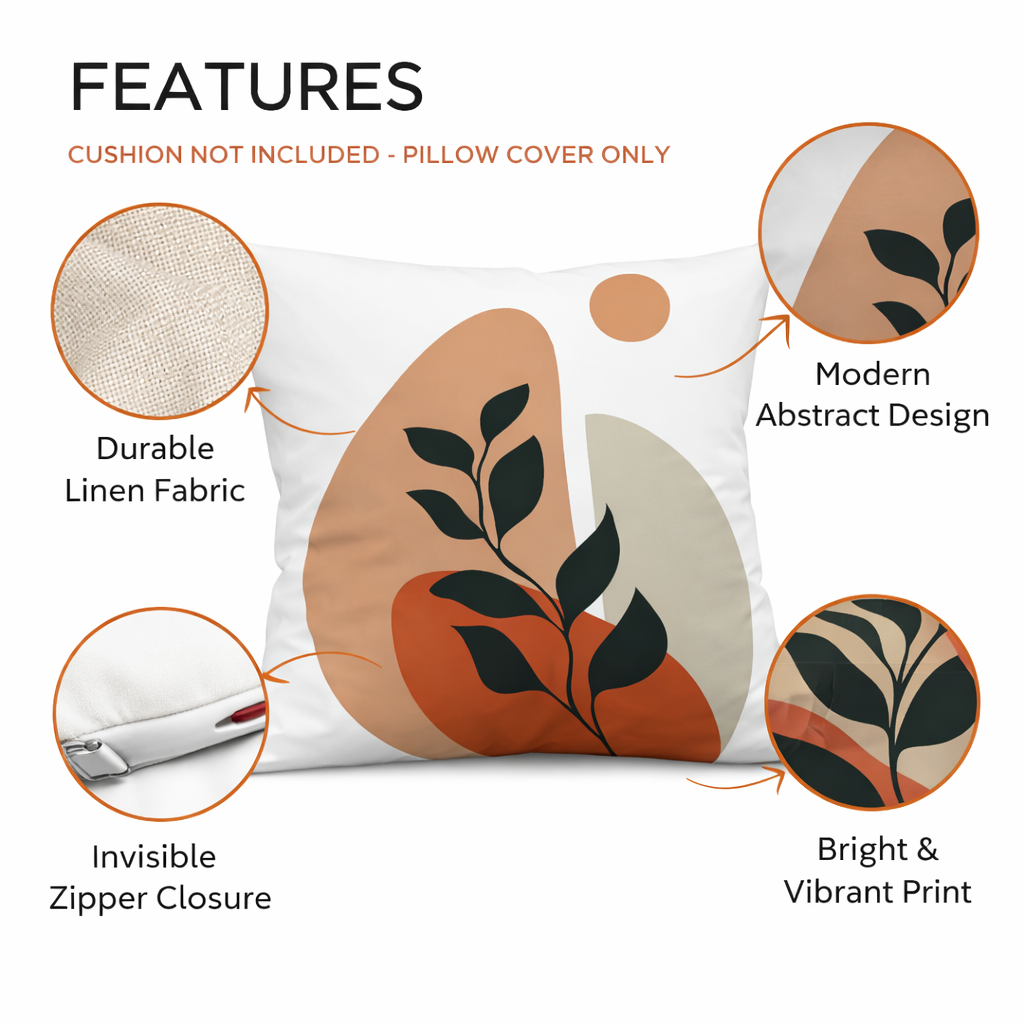 FEATURES

CUSHION NOT INCLUDED - PILLOW COVER ONLY

Durable
Linen Fabric

Modern
Abstract Design

Invisible
Zipper Closure

Bright &
Vibrant Print